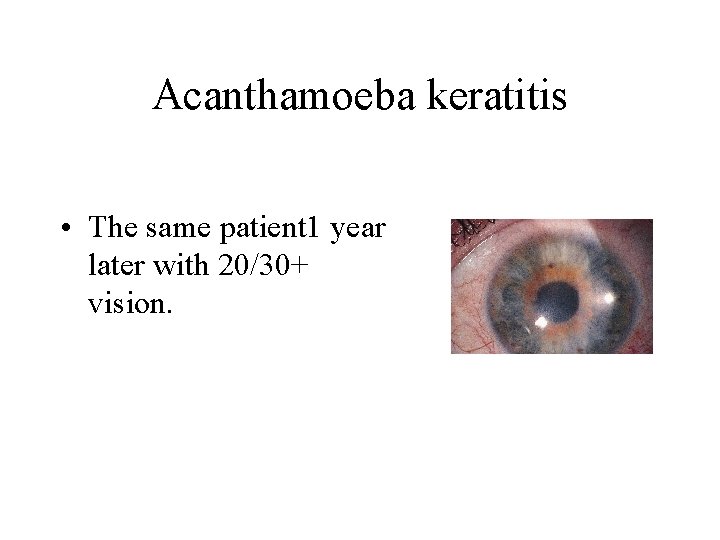 Acanthamoeba keratitis

• The same patient1 year later with 20/30+ vision.